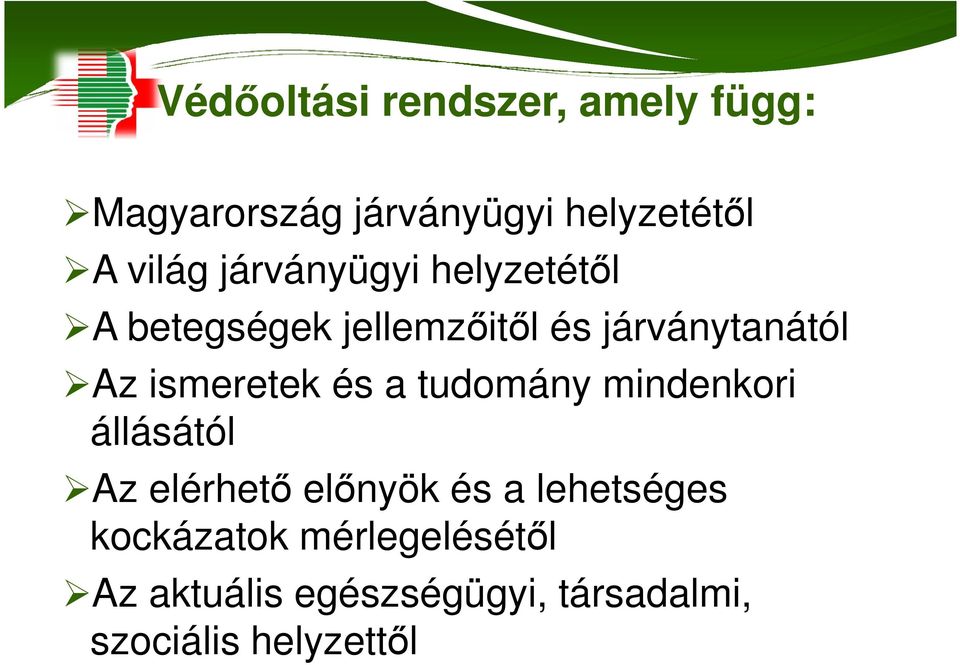 Védőoltási rendszer, amely függ:

➢Magyarország járványügyi helyzetétől

➢A világ járványügyi helyzetétől

➢A betegségek jellemzőitől és járványtanától

➢Az ismeretek és a tudomány mindenkori állásától

➢Az elérhető előnyök és a lehetséges kockázatok mérlegelésétől

➢Az aktuális egészségügyi, társadalmi, szociális helyzettől